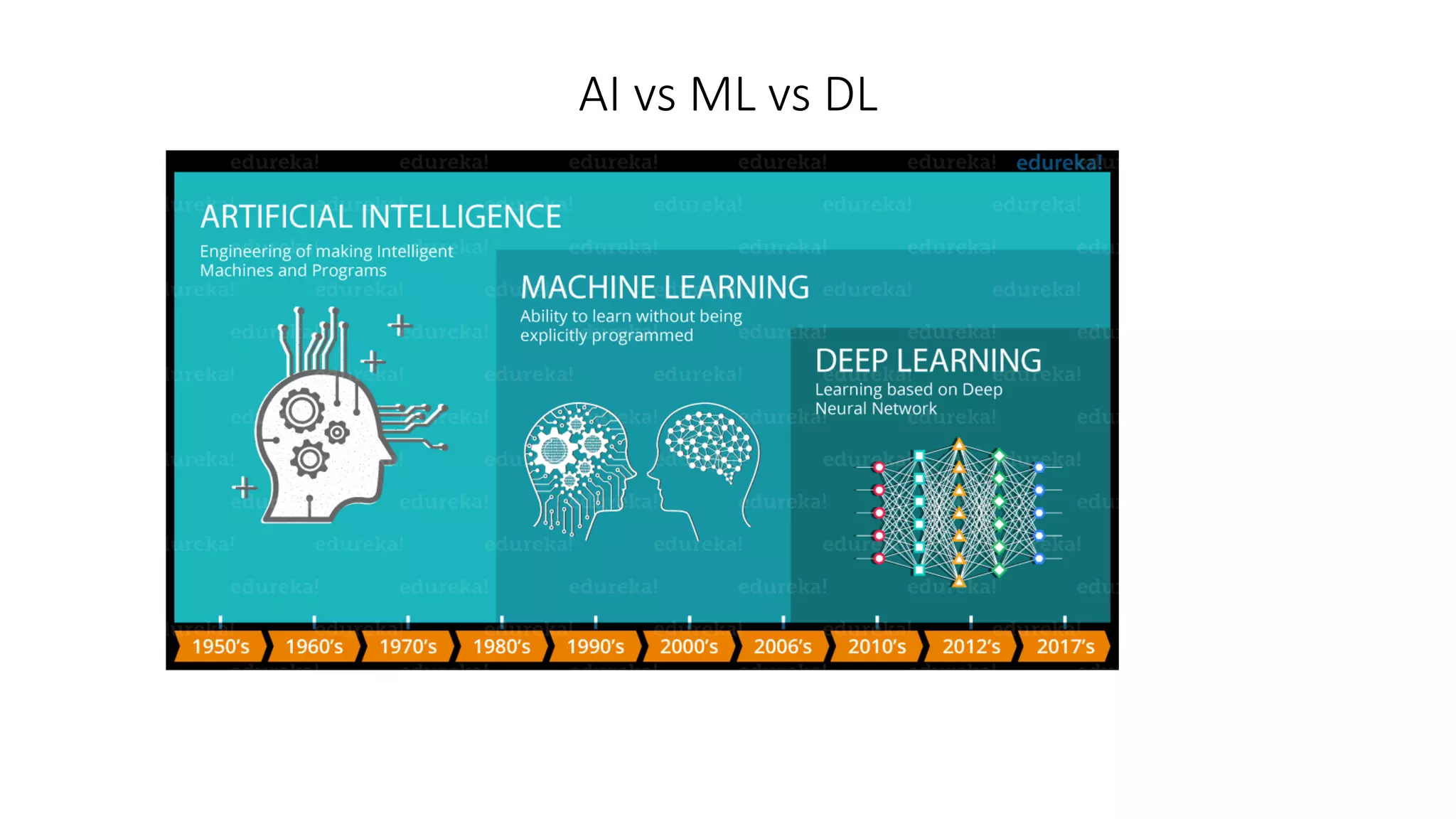 AI vs ML vs DL

edureka!

ARTIFICIAL INTELLIGENCE
Engineering of making Intelligent Machines and Programs

MACHINE LEARNING
Ability to learn without being explicitly programmed

DEEP LEARNING
Learning based on Deep Neural Network

1950's 1960's 1970's 1980's 1990's 2000's 2006's 2010's 2012's 2017's